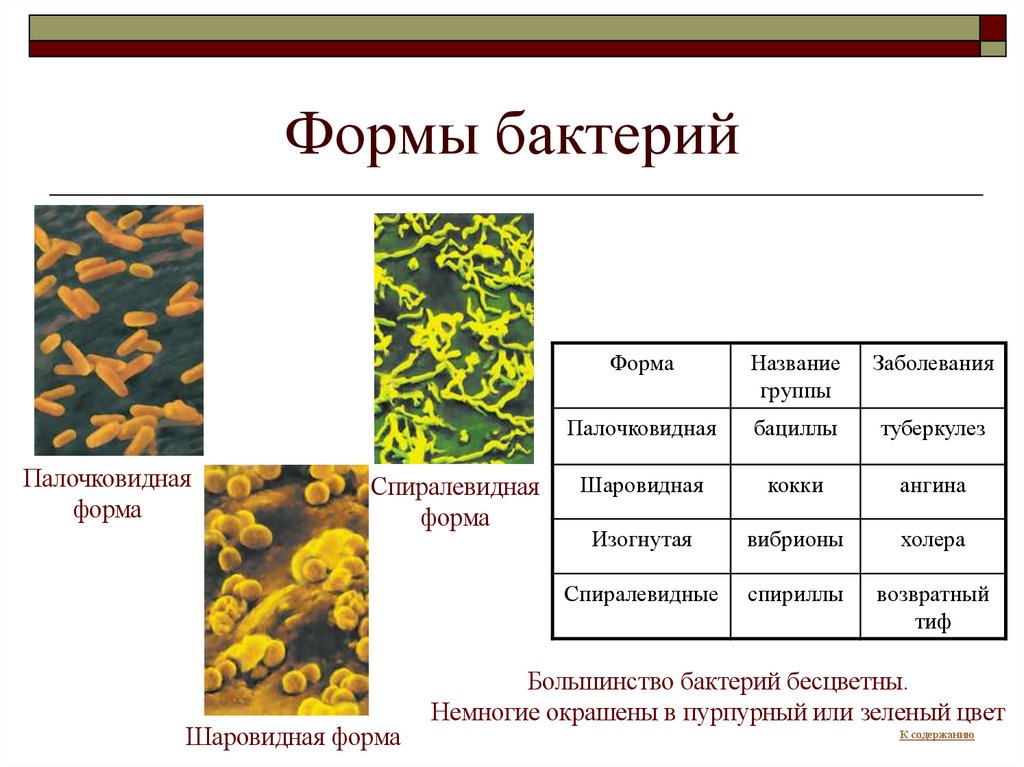 Формы бактерий

Палочковидная форма

Спиралевидная форма

Шаровидная форма

| Форма | Название группы | Заболевания |
|---|---|---|
| Палочковидная | бациллы | туберкулез |
| Шаровидная | кокки | ангина |
| Изогнутая | вибрионы | холера |
| Спиралевидные | спириллы | возвратный тиф |

Большинство бактерий бесцветны.
Немногие окрашены в пурпурный или зеленый цвет

К содержанию